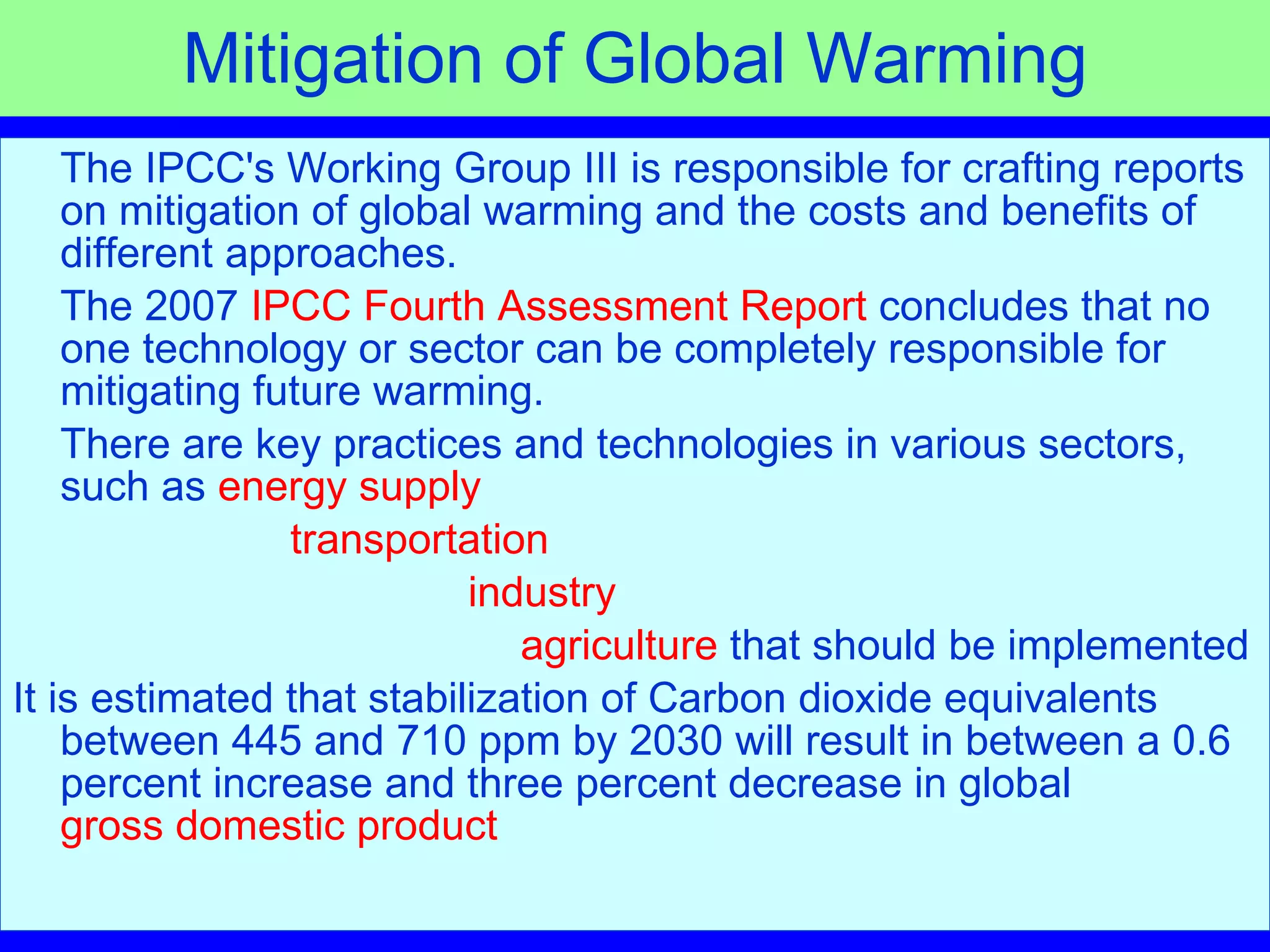 Mitigation of Global Warming

The IPCC's Working Group III is responsible for crafting reports on mitigation of global warming and the costs and benefits of different approaches.

The 2007 IPCC Fourth Assessment Report concludes that no one technology or sector can be completely responsible for mitigating future warming.

There are key practices and technologies in various sectors, such as energy supply

transportation

industry

agriculture that should be implemented

It is estimated that stabilization of Carbon dioxide equivalents between 445 and 710 ppm by 2030 will result in between a 0.6 percent increase and three percent decrease in global gross domestic product